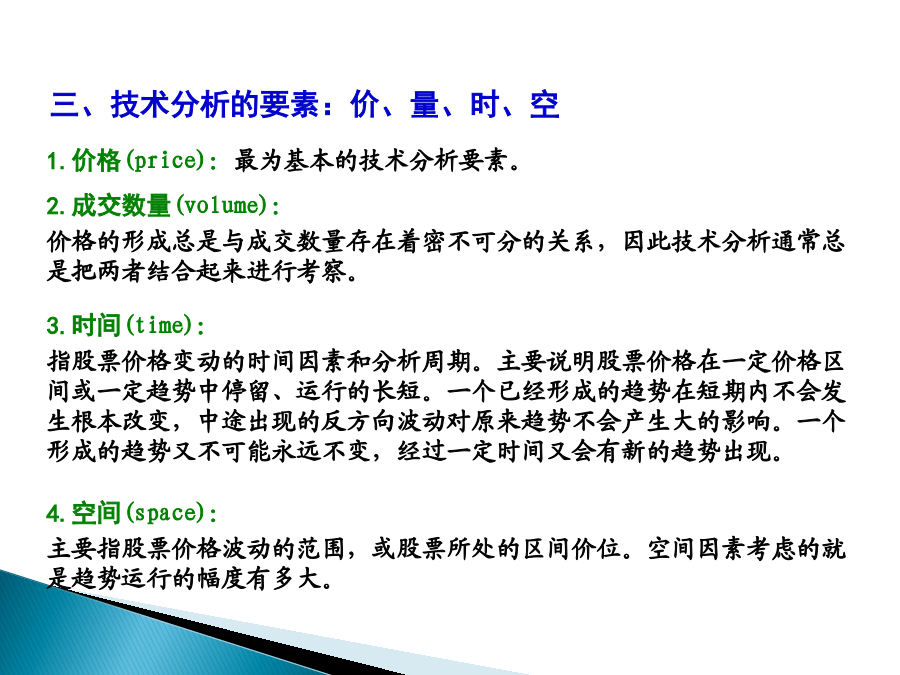 三、技术分析的要素：价、量、时、空

1.价格(price)：最为基本的技术分析要素。

2.成交数量(volume)：
价格的形成总是与成交数量存在着密不可分的关系，因此技术分析通常总是把两者结合起来进行考察。

3.时间(time)：
指股票价格变动的时间因素和分析周期。主要说明股票价格在一定价格区间或一定趋势中停留、运行的长短。一个已经形成的趋势在短期内不会发生根本改变，中途出现的反方向波动对原来趋势不会产生大的影响。一个形成的趋势又不可能永远不变，经过一定时间又会有新的趋势出现。

4.空间(space)：
主要指股票价格波动的范围，或股票所处的区间价位。空间因素考虑的就是趋势运行的幅度有多大。